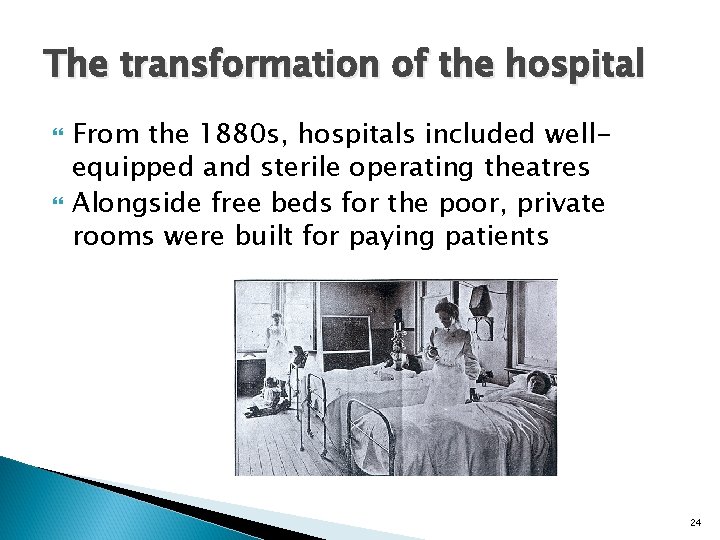 The transformation of the hospital

From the 1880s, hospitals included well-equipped and sterile operating theatres

Alongside free beds for the poor, private rooms were built for paying patients

24